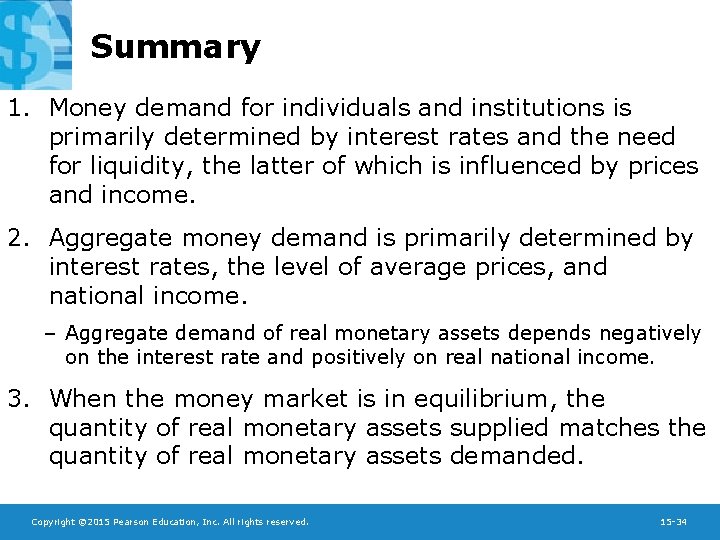 Summary

1. Money demand for individuals and institutions is primarily determined by interest rates and the need for liquidity, the latter of which is influenced by prices and income.

2. Aggregate money demand is primarily determined by interest rates, the level of average prices, and national income.

– Aggregate demand of real monetary assets depends negatively on the interest rate and positively on real national income.

3. When the money market is in equilibrium, the quantity of real monetary assets supplied matches the quantity of real monetary assets demanded.

Copyright ©2015 Pearson Education, Inc. All rights reserved.

15-34